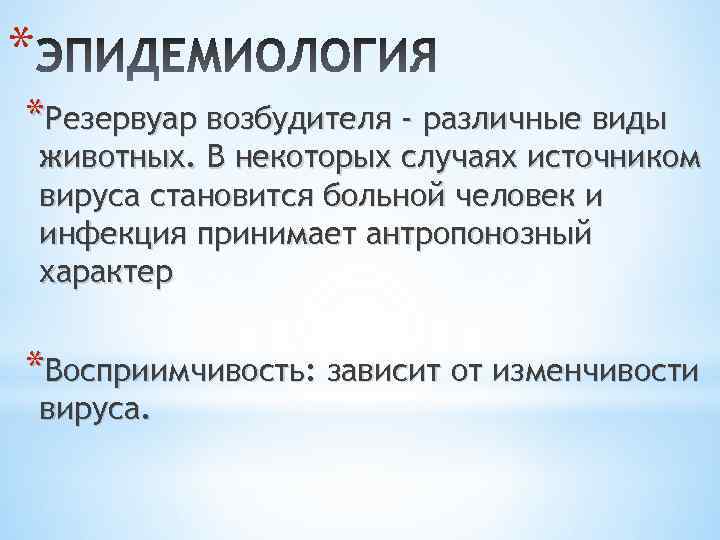 *ЭПИДЕМИОЛОГИЯ

*Резервуар возбудителя - различные виды животных. В некоторых случаях источником вируса становится больной человек и инфекция принимает антропонозный характер

*Восприимчивость: зависит от изменчивости вируса.